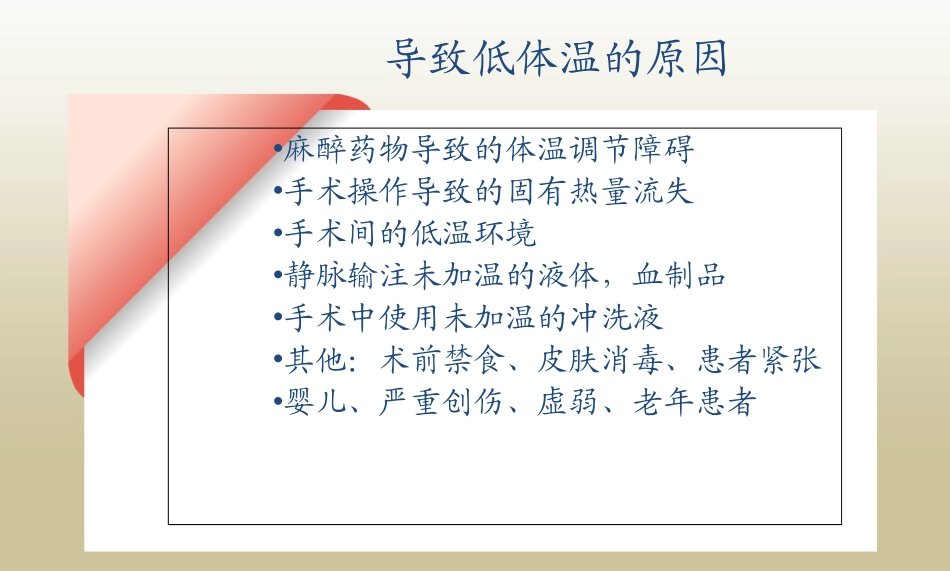 导致低体温的原因

•麻醉药物导致的体温调节障碍
•手术操作导致的固有热量流失
•手术间的低温环境
•静脉输注未加温的液体，血制品
•手术中使用未加温的冲洗液
•其他：术前禁食、皮肤消毒、患者紧张
•婴儿、严重创伤、虚弱、老年患者